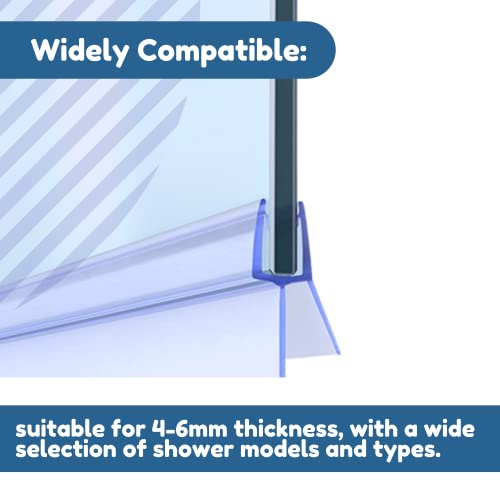 Widely Compatible:

suitable for 4-6mm thickness, with a wide selection of shower models and types.